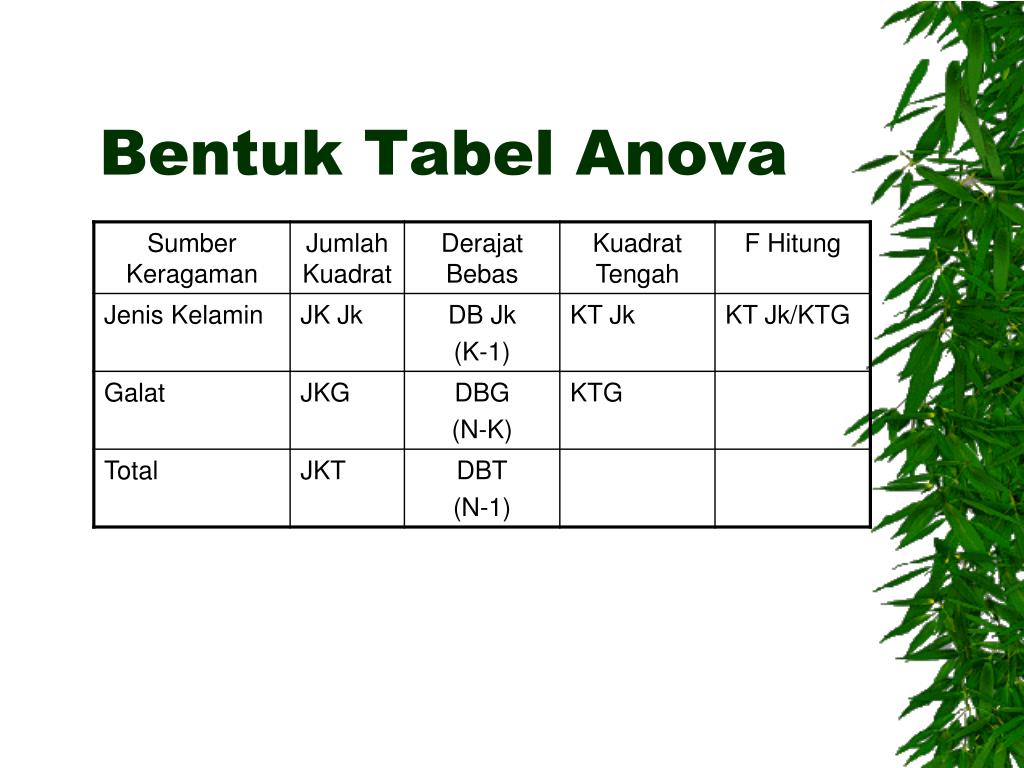 Bentuk Tabel Anova

| Sumber Keragaman | Jumlah Kuadrat | Derajat Bebas | Kuadrat Tengah | F Hitung |
|---|---|---|---|---|
| Jenis Kelamin | JK Jk | DB Jk (K-1) | KT Jk | KT Jk/KTG |
| Galat | JKG | DBG (N-K) | KTG | |
| Total | JKT | DBT (N-1) | | |